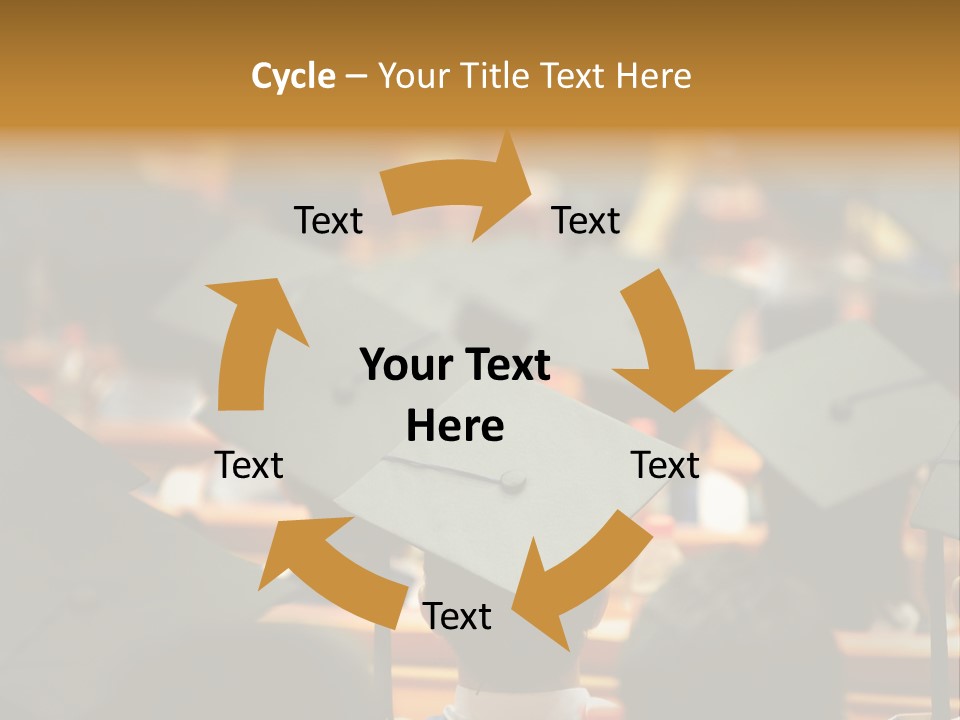 Cycle – Your Title Text Here

Text

Text

Your Text Here

Text

Text

Text